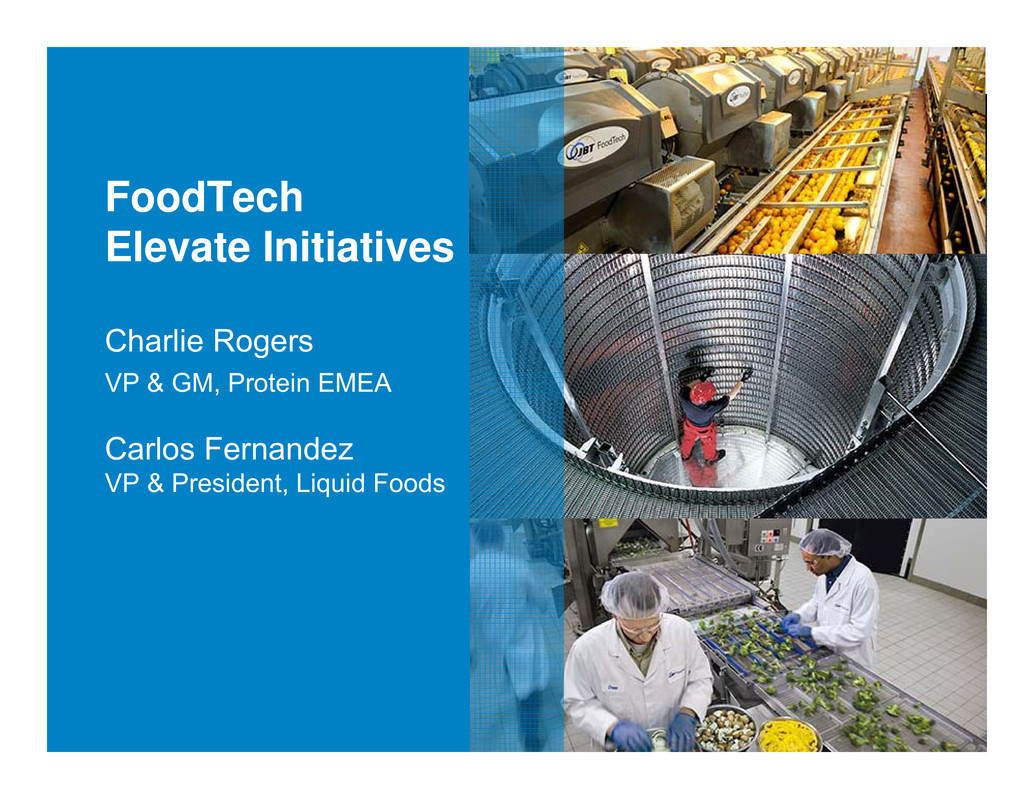 FoodTech
Elevate Initiatives

Charlie Rogers
VP & GM, Protein EMEA

Carlos Fernandez
VP & President, Liquid Foods

JBT FoodTech